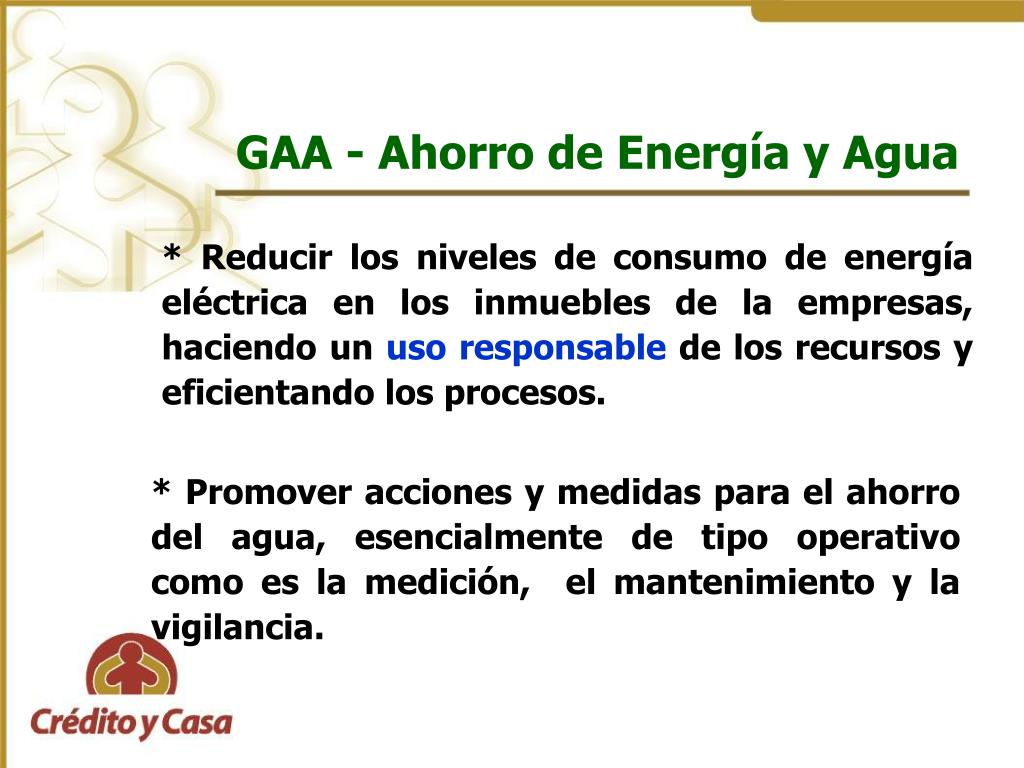 GAA - Ahorro de Energía y Agua

* Reducir los niveles de consumo de energía eléctrica en los inmuebles de la empresas, haciendo un uso responsable de los recursos y eficientando los procesos.

* Promover acciones y medidas para el ahorro del agua, esencialmente de tipo operativo como es la medición, el mantenimiento y la vigilancia.

Crédito y Casa